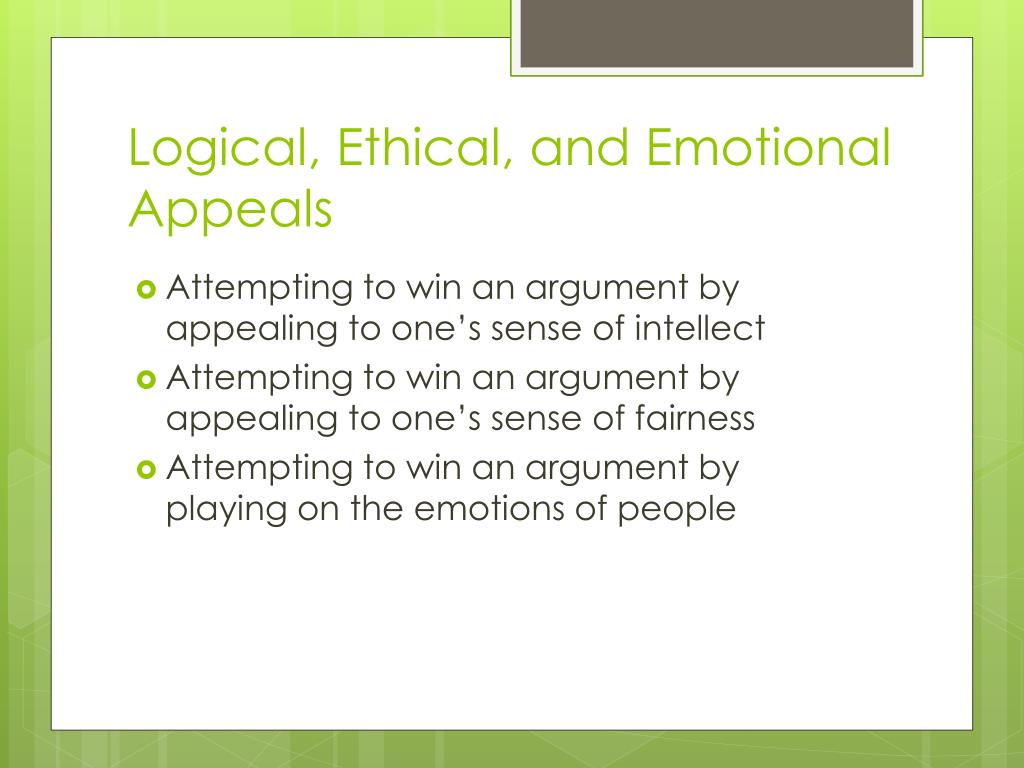 Logical, Ethical, and Emotional Appeals

Attempting to win an argument by appealing to one’s sense of intellect

Attempting to win an argument by appealing to one’s sense of fairness

Attempting to win an argument by playing on the emotions of people